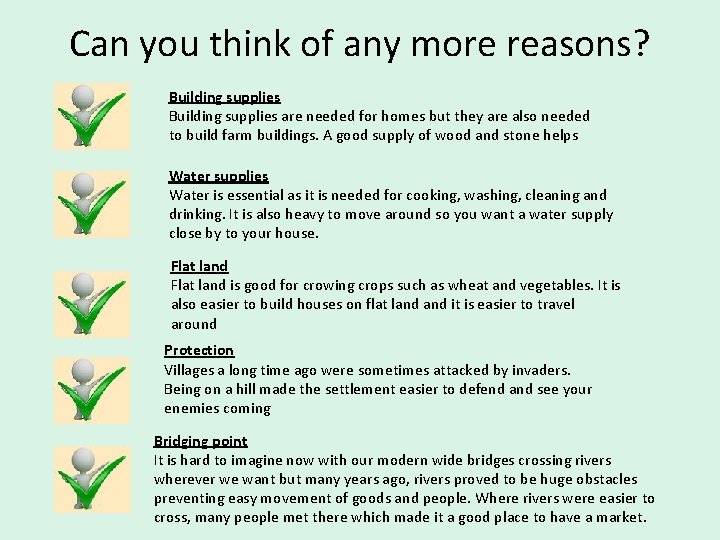 Can you think of any more reasons?

Building supplies
Building supplies are needed for homes but they are also needed to build farm buildings. A good supply of wood and stone helps

Water supplies
Water is essential as it is needed for cooking, washing, cleaning and drinking. It is also heavy to move around so you want a water supply close by to your house.

Flat land
Flat land is good for crowing crops such as wheat and vegetables. It is also easier to build houses on flat land and it is easier to travel around

Protection
Villages a long time ago were sometimes attacked by invaders. Being on a hill made the settlement easier to defend and see your enemies coming

Bridging point
It is hard to imagine now with our modern wide bridges crossing rivers wherever we want but many years ago, rivers proved to be huge obstacles preventing easy movement of goods and people. Where rivers were easier to cross, many people met there which made it a good place to have a market.